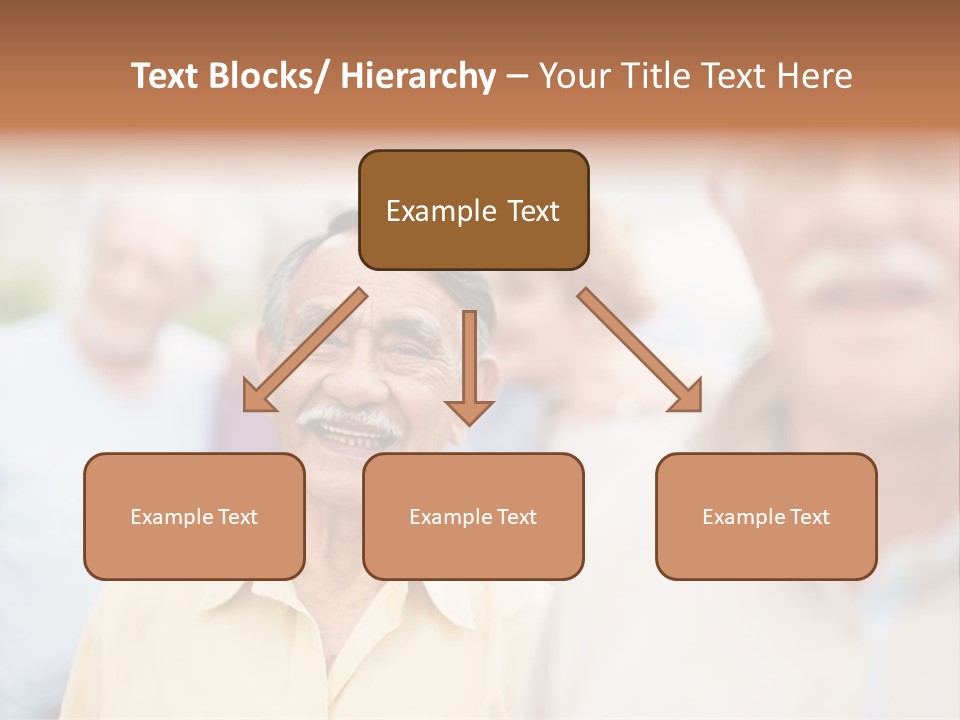 Text Blocks/ Hierarchy – Your Title Text Here

Example Text

Example Text

Example Text

Example Text